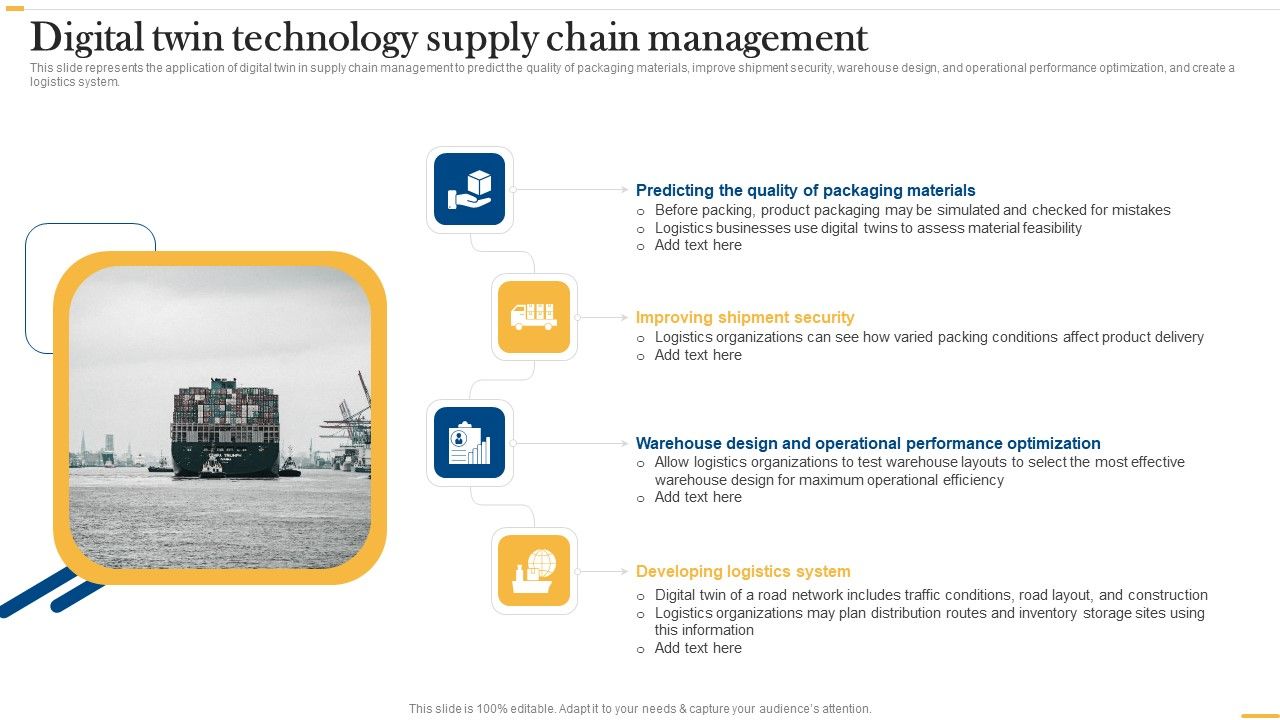 Digital twin technology supply chain management

This slide represents the application of digital twin in supply chain management to predict the quality of packaging materials, improve shipment security, warehouse design, and operational performance optimization, and create a logistics system.

Predicting the quality of packaging materials
○ Before packing, product packaging may be simulated and checked for mistakes
○ Logistics businesses use digital twins to assess material feasibility
○ Add text here

Improving shipment security
○ Logistics organizations can see how varied packing conditions affect product delivery
○ Add text here

Warehouse design and operational performance optimization
○ Allow logistics organizations to test warehouse layouts to select the most effective warehouse design for maximum operational efficiency
○ Add text here

Developing logistics system
○ Digital twin of a road network includes traffic conditions, road layout, and construction
○ Logistics organizations may plan distribution routes and inventory storage sites using this information
○ Add text here

This slide is 100% editable. Adapt it to your needs & capture your audience's attention.